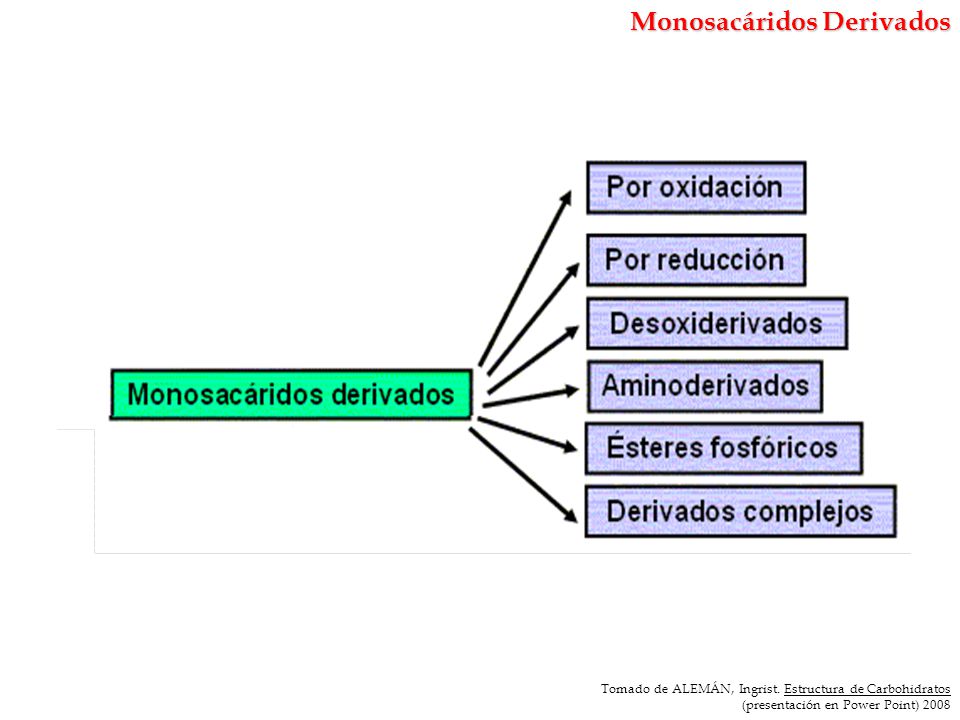 Monosacáridos Derivados

Monosacáridos derivados

Por oxidación

Por reducción

Desoxiderivados

Aminoderivados

Ésteres fosfóricos

Derivados complejos

Tomado de ALEMÁN, Ingrist. Estructura de Carbohidratos (presentación en Power Point) 2008